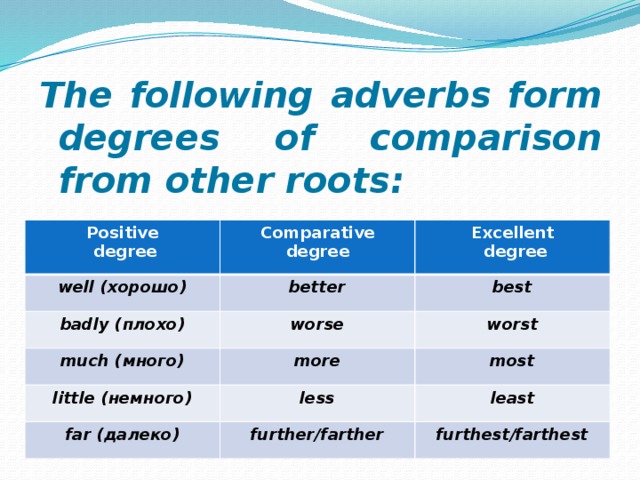 The following adverbs form degrees of comparison from other roots:

| Positive degree | Comparative degree | Excellent degree |
|---|---|---|
| well (хорошо) | better | best |
| badly (плохо) | worse | worst |
| much (много) | more | most |
| little (немного) | less | least |
| far (далеко) | further/farther | furthest/farthest |